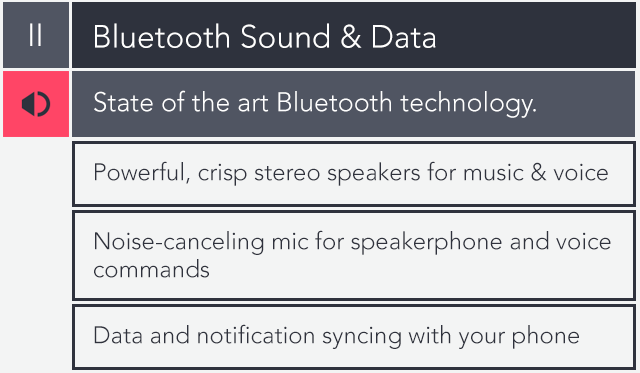 II

Bluetooth Sound & Data

State of the art Bluetooth technology.

Powerful, crisp stereo speakers for music & voice

Noise-canceling mic for speakerphone and voice commands

Data and notification syncing with your phone